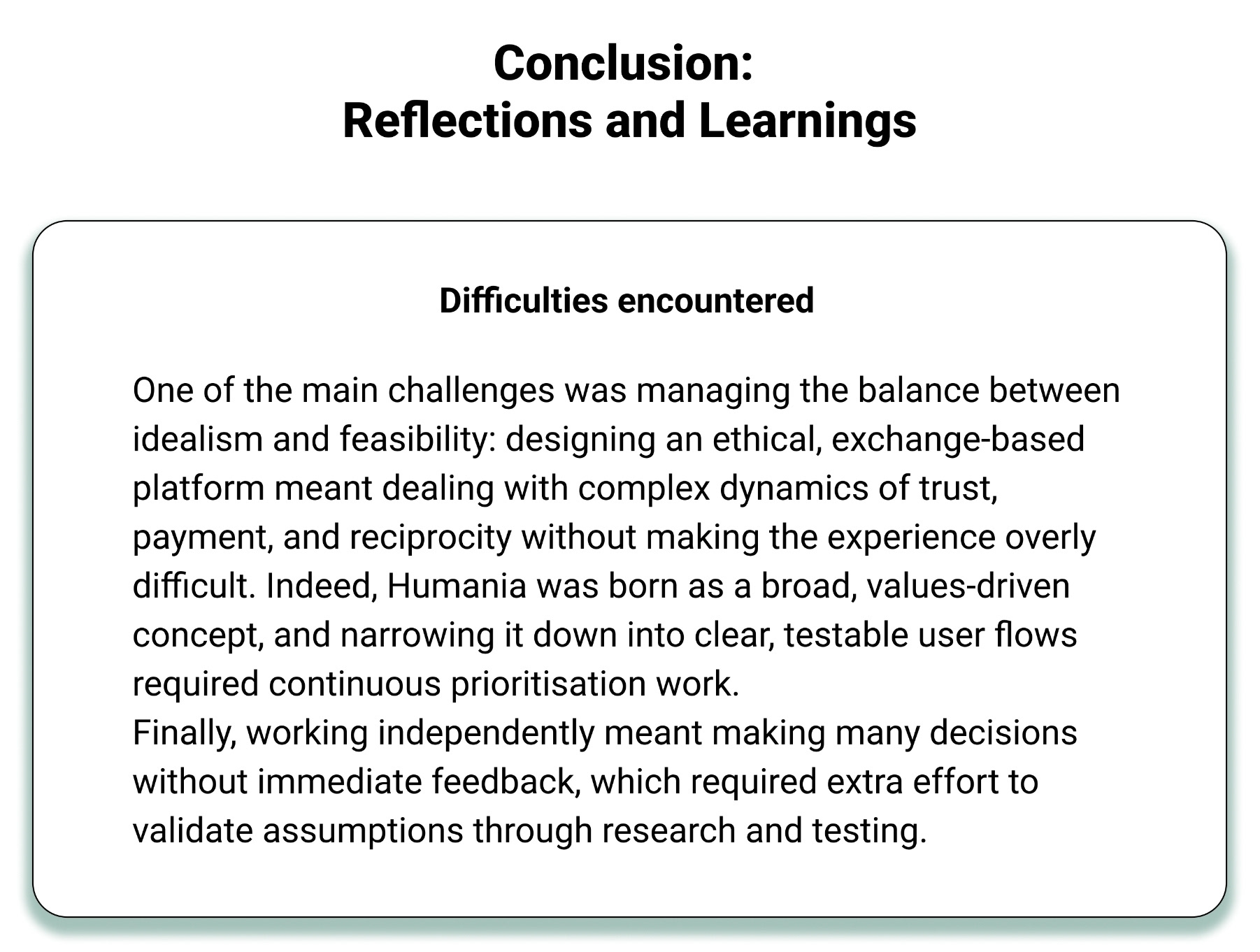 Conclusion:
Reflections and Learnings

Difficulties encountered

One of the main challenges was managing the balance between idealism and feasibility: designing an ethical, exchange-based platform meant dealing with complex dynamics of trust, payment, and reciprocity without making the experience overly difficult. Indeed, Humania was born as a broad, values-driven concept, and narrowing it down into clear, testable user flows required continuous prioritisation work.
Finally, working independently meant making many decisions without immediate feedback, which required extra effort to validate assumptions through research and testing.